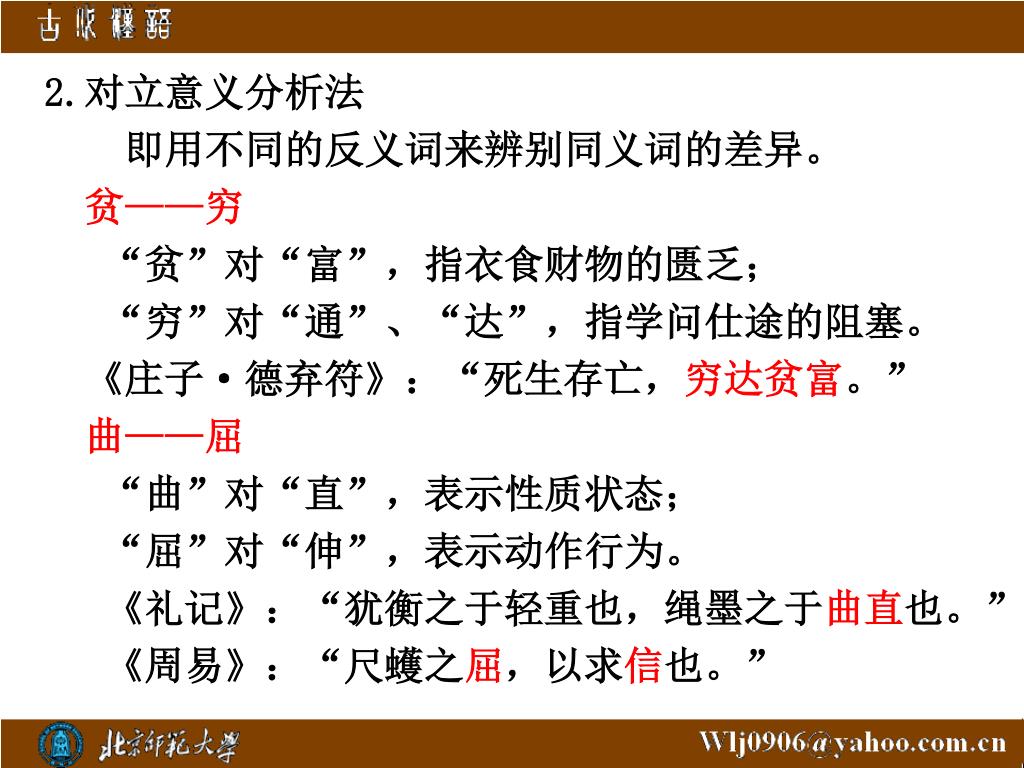 古代汉语

2.对立意义分析法

即用不同的反义词来辨别同义词的差异。

贫——穷

“贫”对“富”，指衣食财物的匮乏；

“穷”对“通”、“达”，指学问仕途的阻塞。

《庄子·德弃符》：“死生存亡，穷达贫富。”

曲——屈

“曲”对“直”，表示性质状态；

“屈”对“伸”，表示动作行为。

《礼记》：“犹衡之于轻重也，绳墨之于曲直也。”

《周易》：“尺蠖之屈，以求信也。”

北京师范大学

Wlj0906@yahoo.com.cn